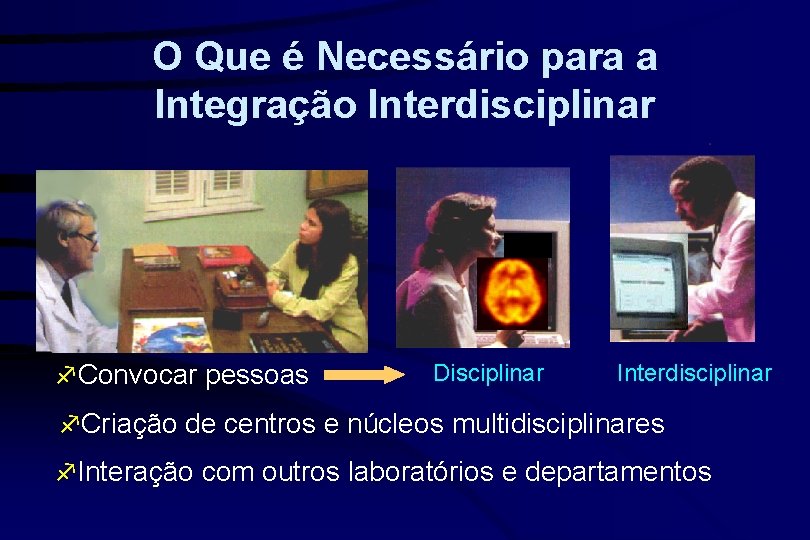 O Que é Necessário para a Integração Interdisciplinar

Convocar pessoas

Disciplinar

Interdisciplinar

Criação de centros e núcleos multidisciplinares

Interação com outros laboratórios e departamentos